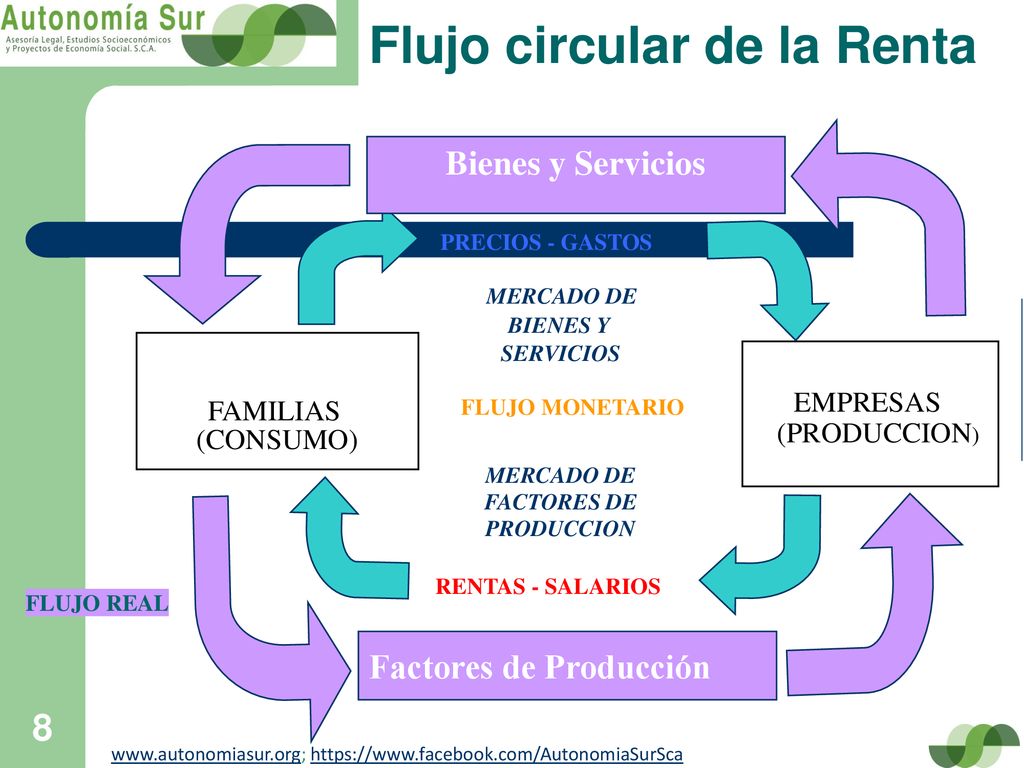 Autonomía Sur
Asesoría Legal, Estudios Socioeconómicos y Proyectos de Economía Social. S.C.A.

Flujo circular de la Renta

Bienes y Servicios

PRECIOS - GASTOS

MERCADO DE BIENES Y SERVICIOS

FAMILIAS (CONSUMO)

FLUJO MONETARIO

EMPRESAS (PRODUCCION)

MERCADO DE FACTORES DE PRODUCCION

RENTAS - SALARIOS

FLUJO REAL

Factores de Producción

8

www.autonomiasur.org; https://www.facebook.com/AutonomiaSurSca